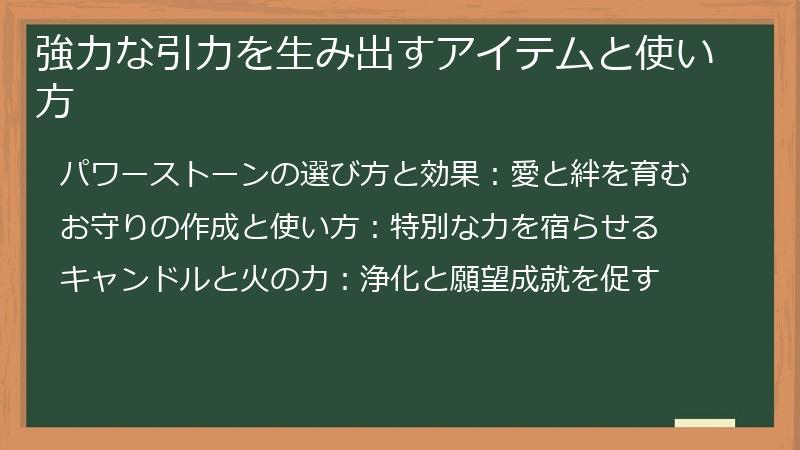 強力な引力を生み出すアイテムと使い方

パワーストーンの選び方と効果：愛と絆を育む

お守りの作成と使い方：特別な力を宿らせる

キャンドルと火の力：浄化と願望成就を促す